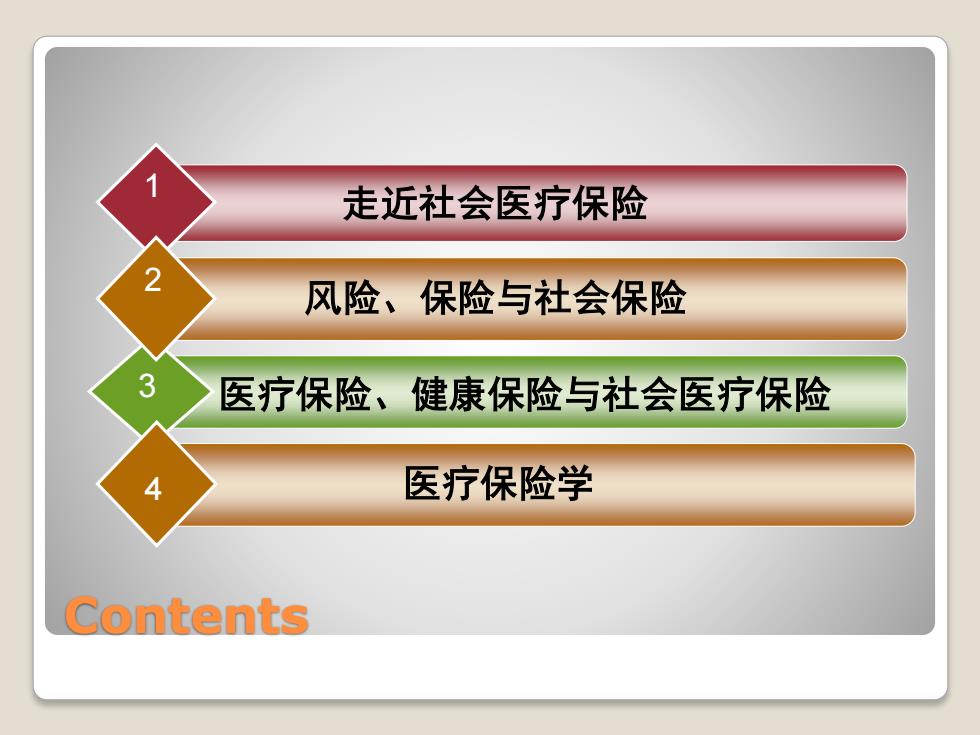 1
走近社会医疗保险

2
风险、保险与社会保险

3
医疗保险、健康保险与社会医疗保险

4
医疗保险学

Contents